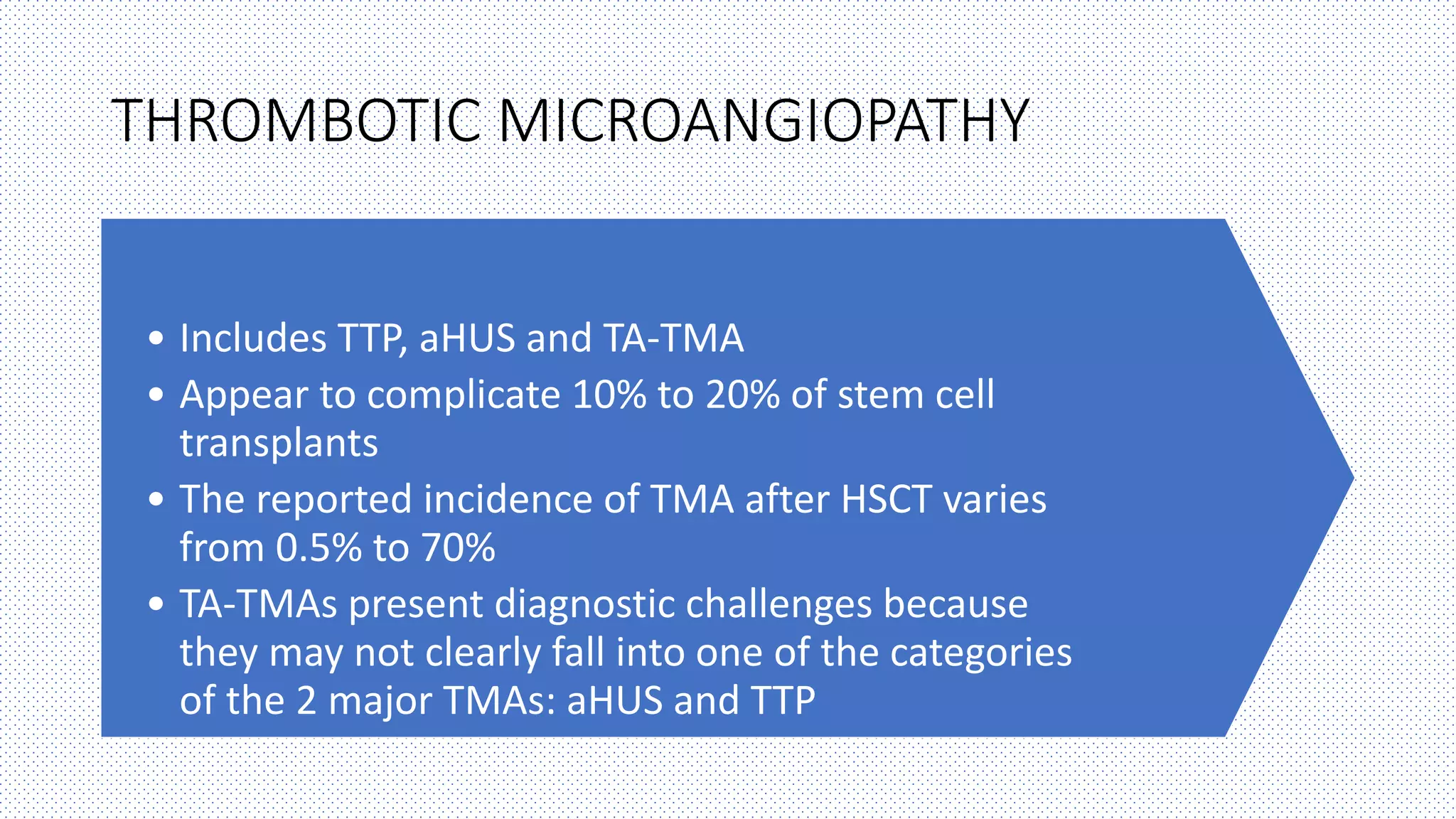 THROMBOTIC MICROANGIOPATHY

• Includes TTP, aHUS and TA-TMA
• Appear to complicate 10% to 20% of stem cell transplants
• The reported incidence of TMA after HSCT varies from 0.5% to 70%
• TA-TMAs present diagnostic challenges because they may not clearly fall into one of the categories of the 2 major TMAs: aHUS and TTP